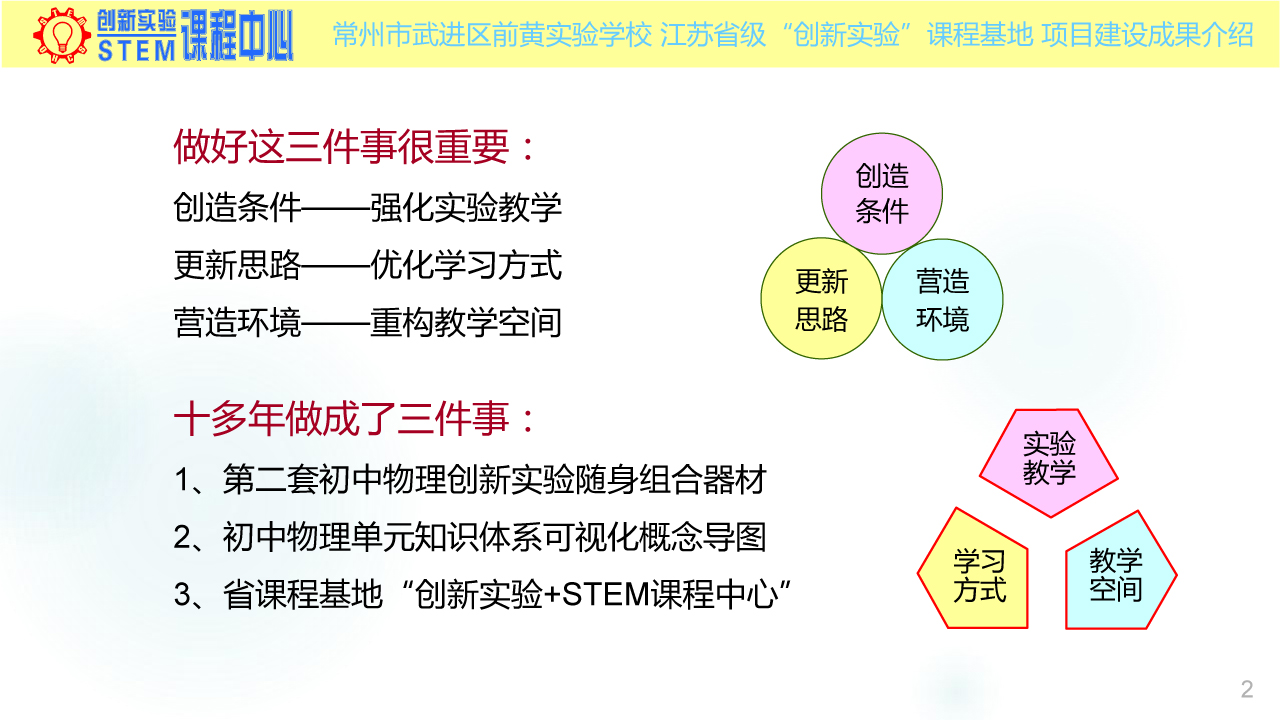 创新实验 STEM 课程中心

常州市武进区前黄实验学校 江苏省级“创新实验”课程基地 项目建设成果介绍

做好这三件事很重要：

创造条件——强化实验教学

更新思路——优化学习方式

营造环境——重构教学空间

创造条件

更新思路

营造环境

十多年做成了三件事：

1、第二套初中物理创新实验随身组合器材

2、初中物理单元知识体系可视化概念导图

3、省课程基地“创新实验+STEM课程中心”

实验教学

学习方式

教学空间

2